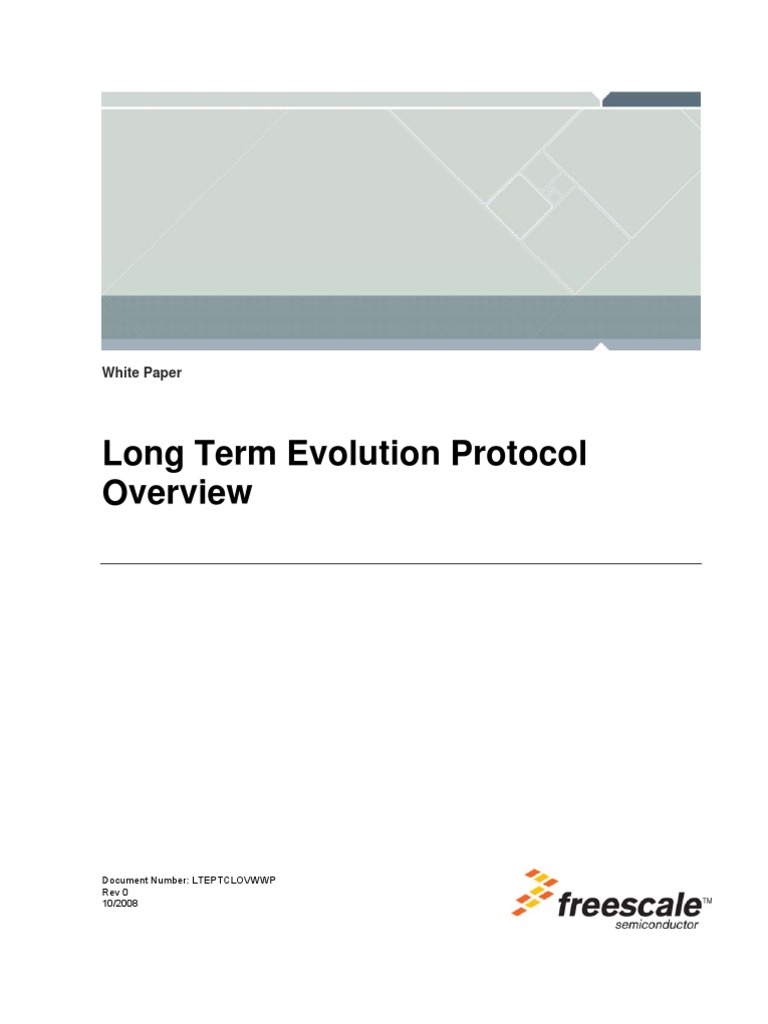 White Paper

Long Term Evolution Protocol Overview

Document Number: LTEPTCLOVWWP
Rev 0
10/2008

freescale™
semiconductor